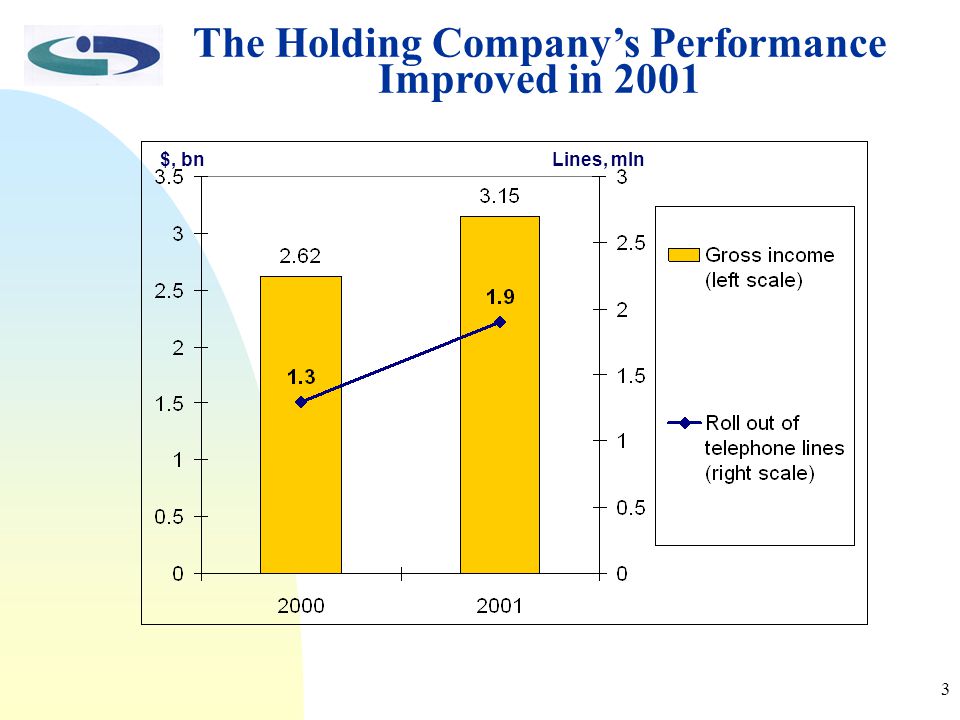 The Holding Company's Performance Improved in 2001

$, bn

Lines, mln

3.5
3
2.5
2
1.5
1
0.5
0

3
2.5
2
1.5
1
0.5
0

2.62

3.15

1.3

1.9

2000

2001

Gross income (left scale)

Roll out of telephone lines (right scale)

3